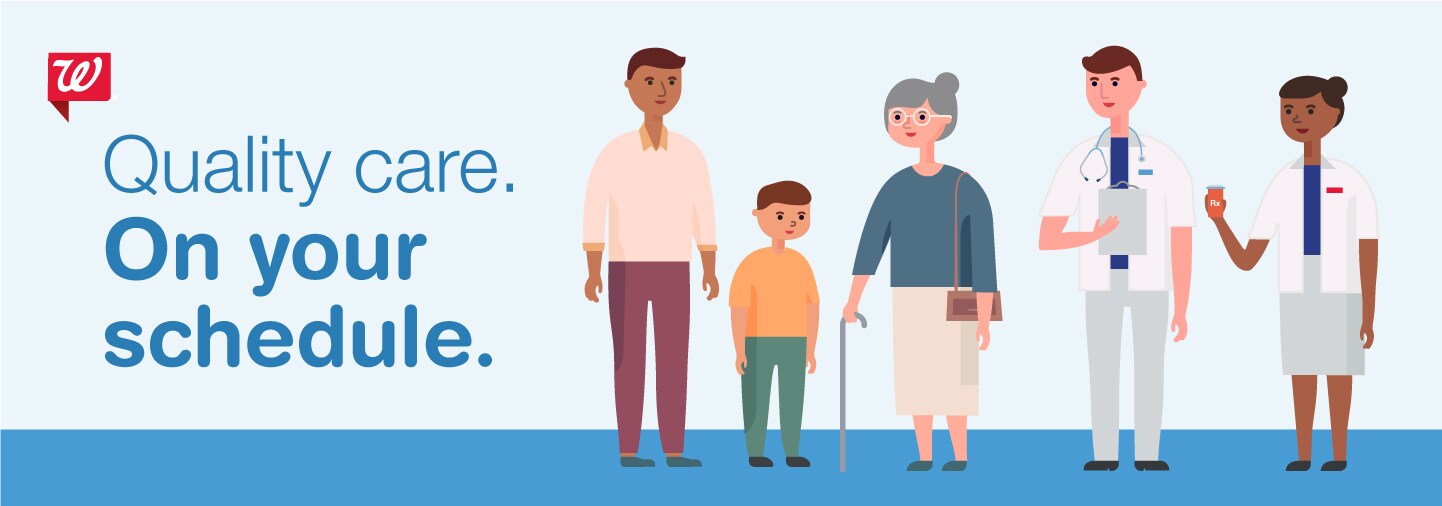 W

Quality care.
On your schedule.

Rx